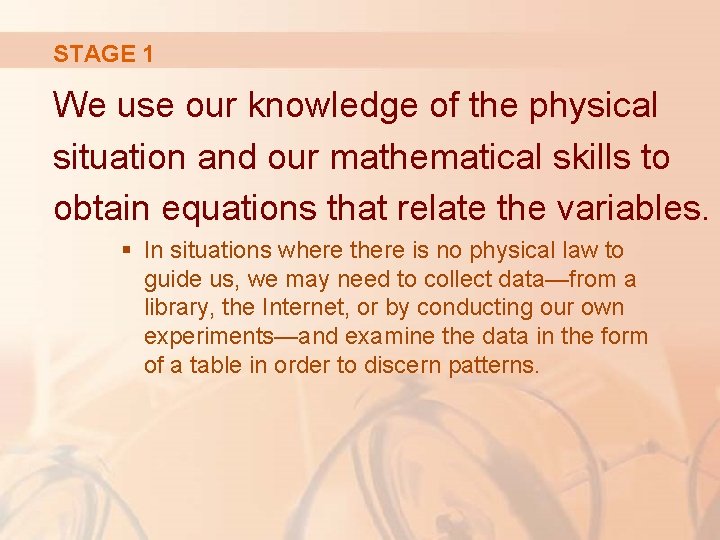 STAGE 1

We use our knowledge of the physical situation and our mathematical skills to obtain equations that relate the variables.

▪ In situations where there is no physical law to guide us, we may need to collect data—from a library, the Internet, or by conducting our own experiments—and examine the data in the form of a table in order to discern patterns.